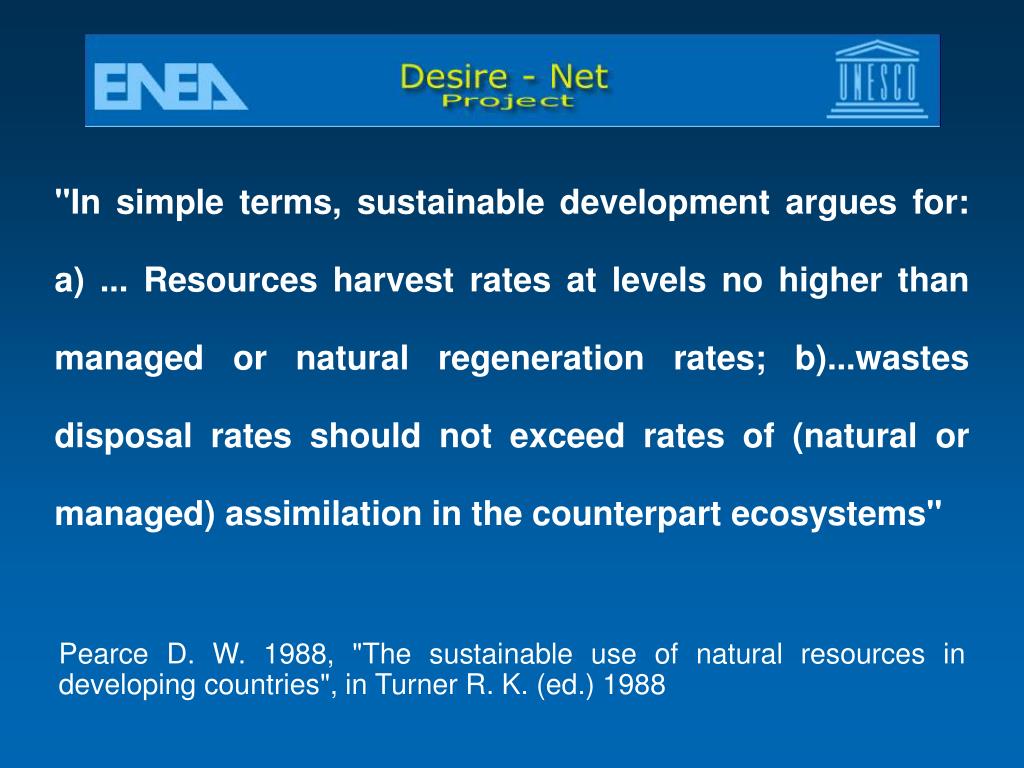 ENEA

Desire - Net
Project

UNESCO

"In simple terms, sustainable development argues for: a) ... Resources harvest rates at levels no higher than managed or natural regeneration rates; b)...wastes disposal rates should not exceed rates of (natural or managed) assimilation in the counterpart ecosystems"

Pearce D. W. 1988, "The sustainable use of natural resources in developing countries", in Turner R. K. (ed.) 1988